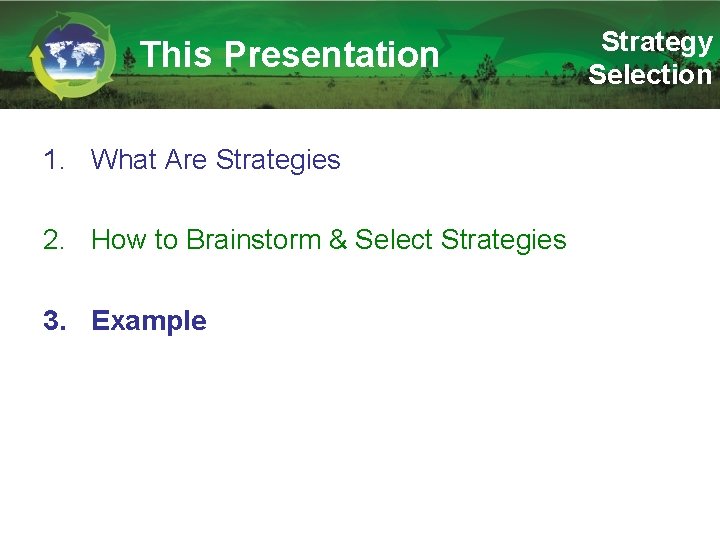 This Presentation

Strategy Selection

1. What Are Strategies

2. How to Brainstorm & Select Strategies

3. Example